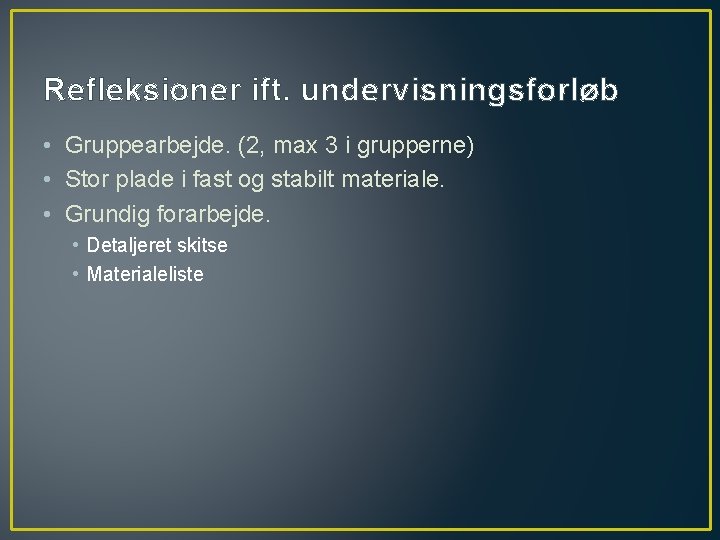 Refleksioner ift. undervisningsforløb

• Gruppearbejde. (2, max 3 i grupperne)
• Stor plade i fast og stabilt materiale.
• Grundig forarbejde.
  • Detaljeret skitse
  • Materialeliste